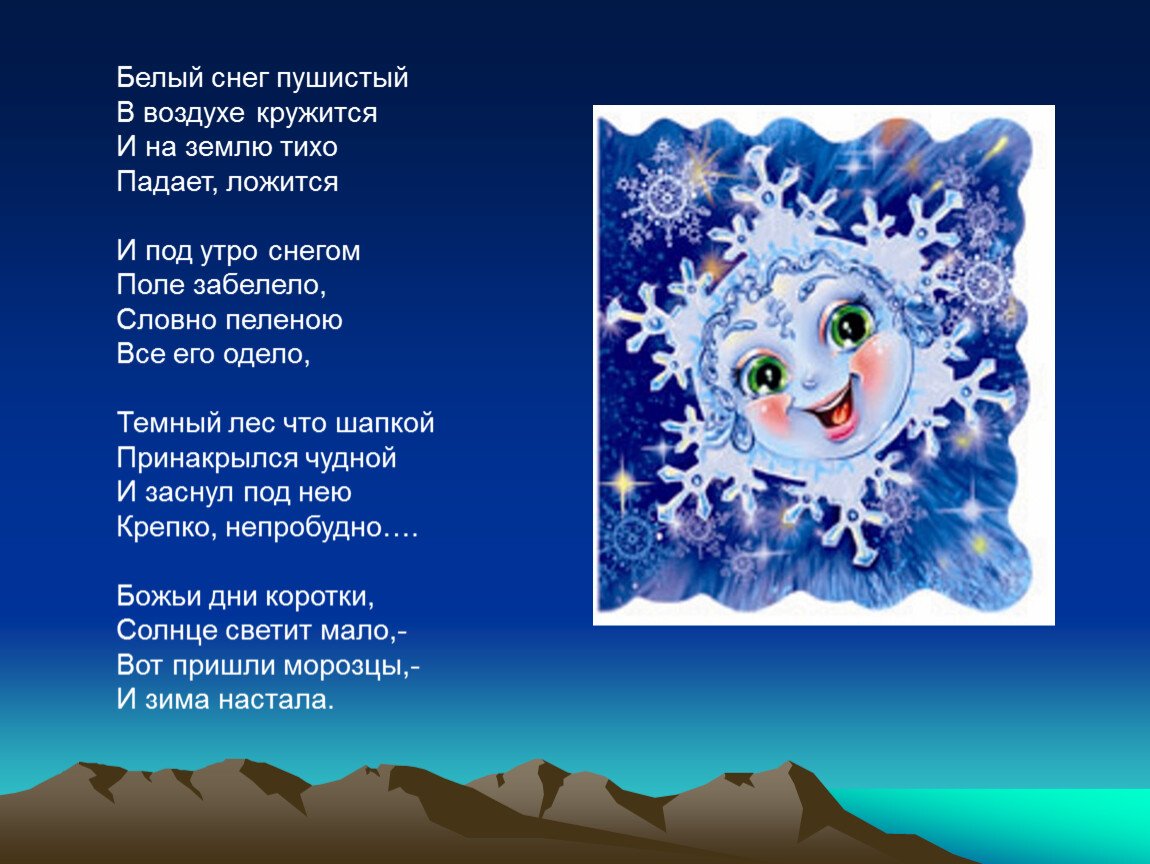 Белый снег пушистый
В воздухе кружится
И на землю тихо
Падает, ложится

И под утро снегом
Поле забелело,
Словно пеленою
Все его одело,

Темный лес что шапкой
Принакрылся чудной
И заснул под нею
Крепко, непробудно….

Божьи дни коротки,
Солнце светит мало,-
Вот пришли морозцы,-
И зима настала.